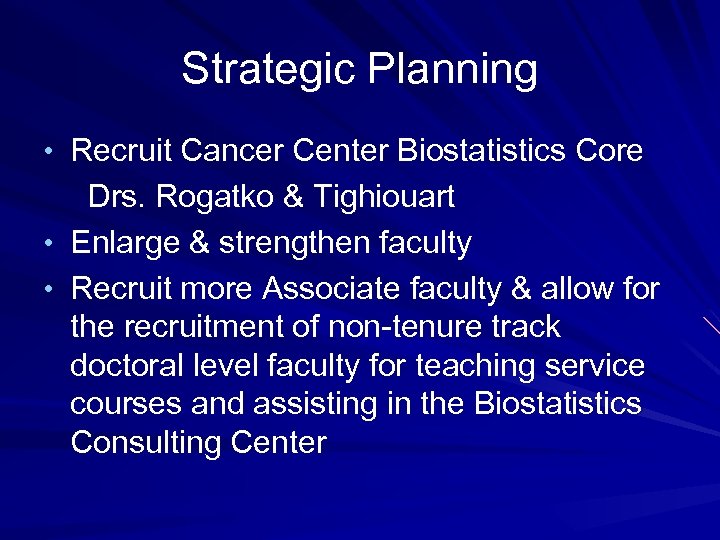 Strategic Planning

• Recruit Cancer Center Biostatistics Core
Drs. Rogatko & Tighiouart
• Enlarge & strengthen faculty
• Recruit more Associate faculty & allow for the recruitment of non-tenure track doctoral level faculty for teaching service courses and assisting in the Biostatistics Consulting Center